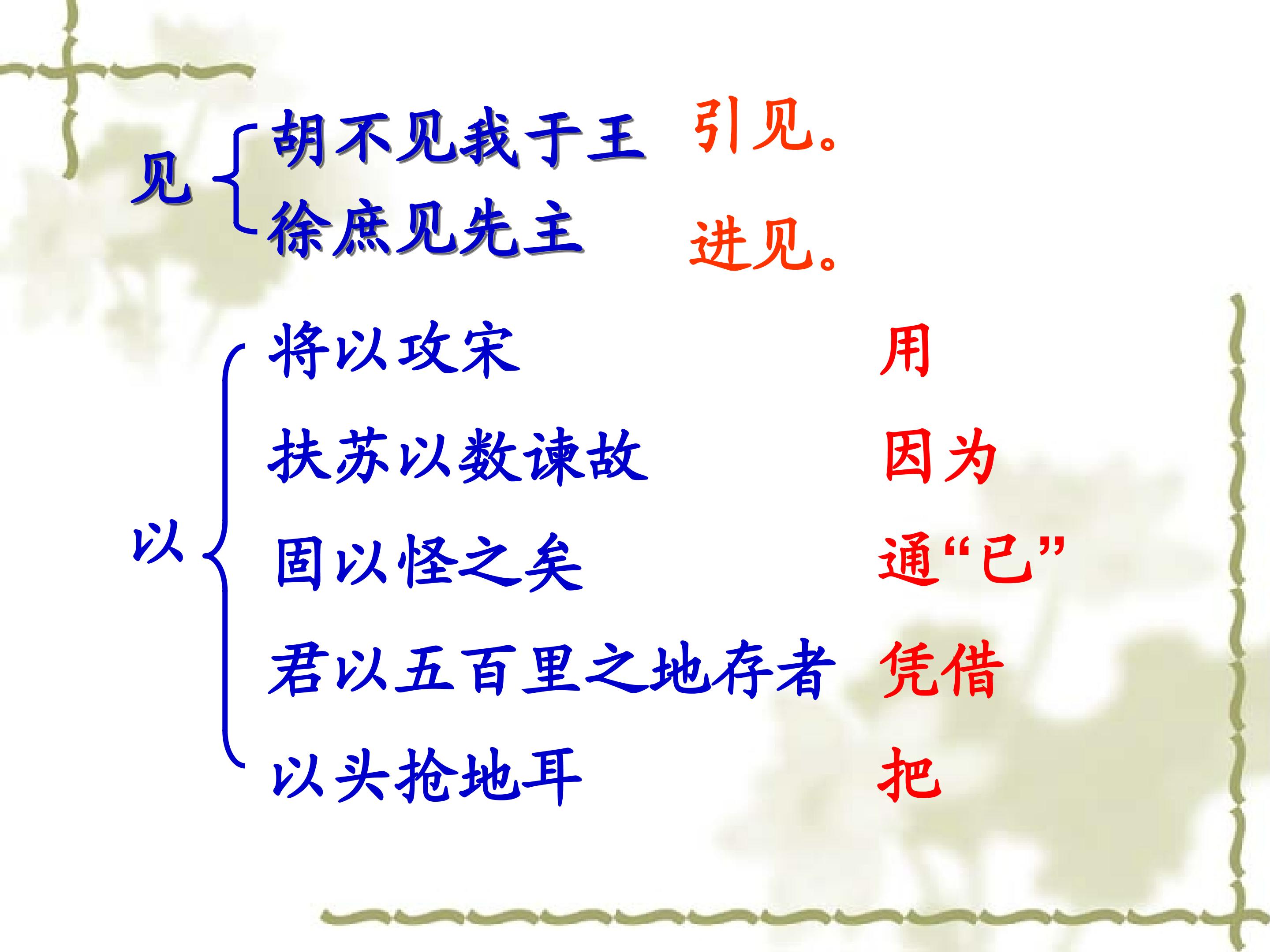 见
胡不见我于王 引见。
徐庶见先主 进见。

以
将以攻宋 用
扶苏以数谏故 因为
固以怪之矣 通“已”
君以五百里之地存者 凭借
以头抢地耳 把